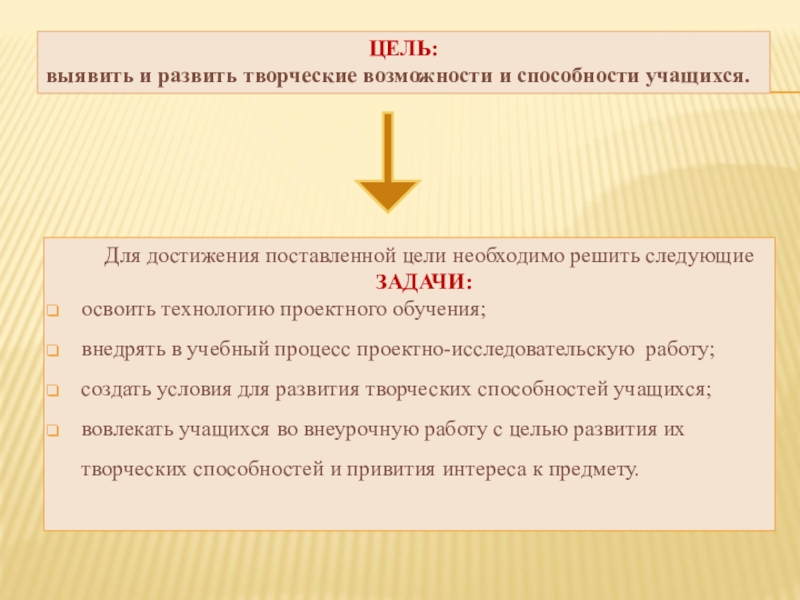 ЦЕЛЬ:
выявить и развить творческие возможности и способности учащихся.

Для достижения поставленной цели необходимо решить следующие ЗАДАЧИ:

освоить технологию проектного обучения;

внедрять в учебный процесс проектно-исследовательскую работу;

создать условия для развития творческих способностей учащихся;

вовлекать учащихся во внеурочную работу с целью развития их творческих способностей и привития интереса к предмету.